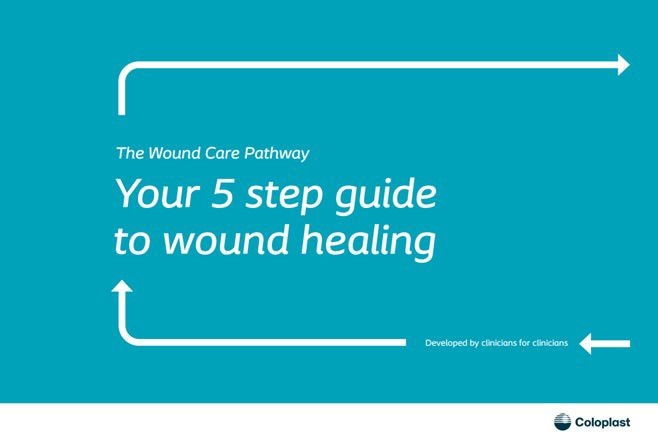 The Wound Care Pathway

Your 5 step guide to wound healing

Developed by clinicians for clinicians

Coloplast